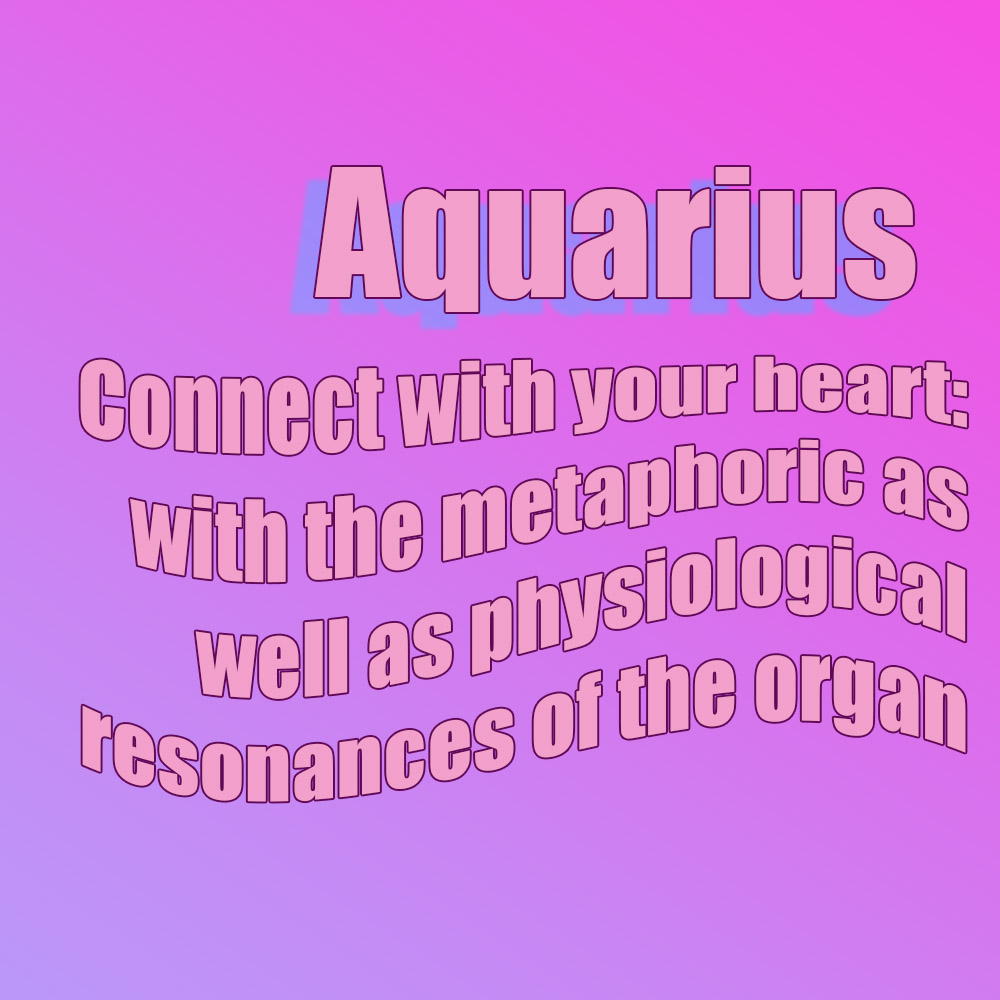 Aquarius

Connect with your heart: with the metaphoric as well as physiological resonances of the organ